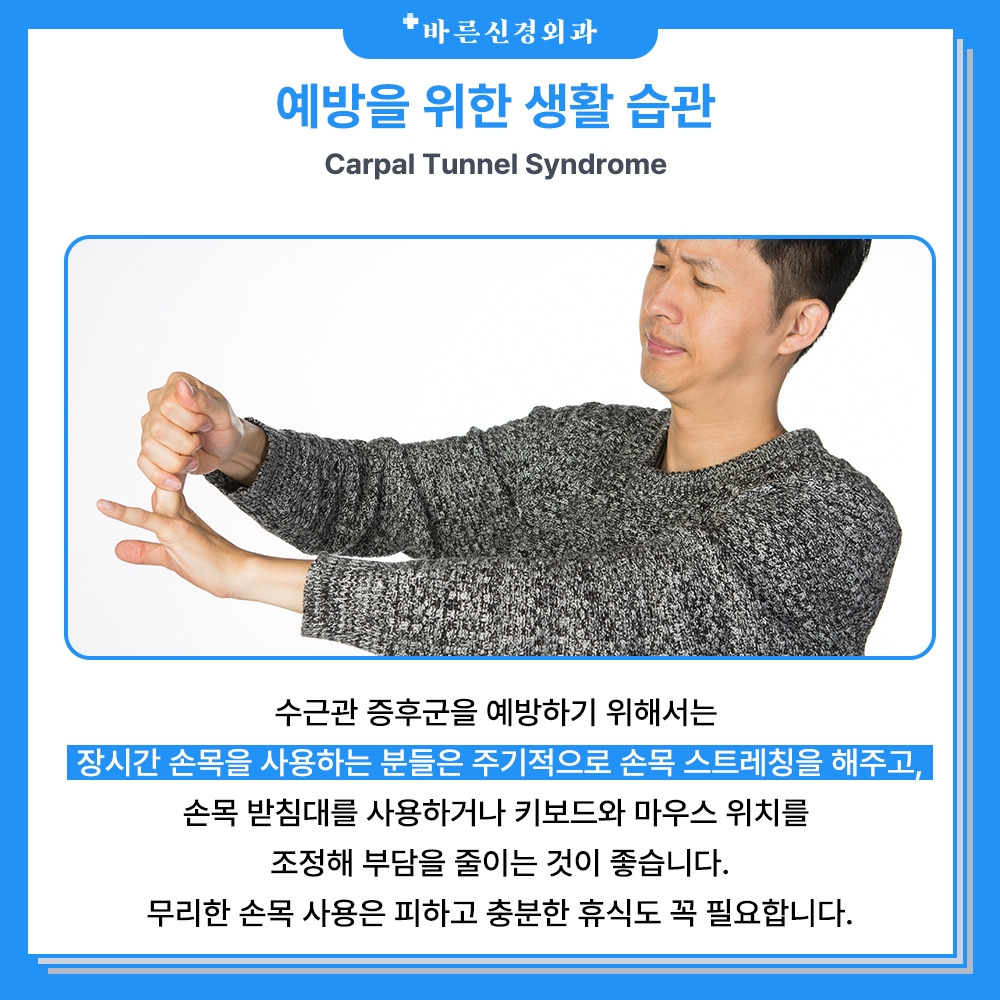 바른신경외과

예방을 위한 생활 습관

Carpal Tunnel Syndrome

수근관 증후군을 예방하기 위해서는 장시간 손목을 사용하는 분들은 주기적으로 손목 스트레칭을 해주고, 손목 받침대를 사용하거나 키보드와 마우스 위치를 조정해 부담을 줄이는 것이 좋습니다. 무리한 손목 사용은 피하고 충분한 휴식도 꼭 필요합니다.